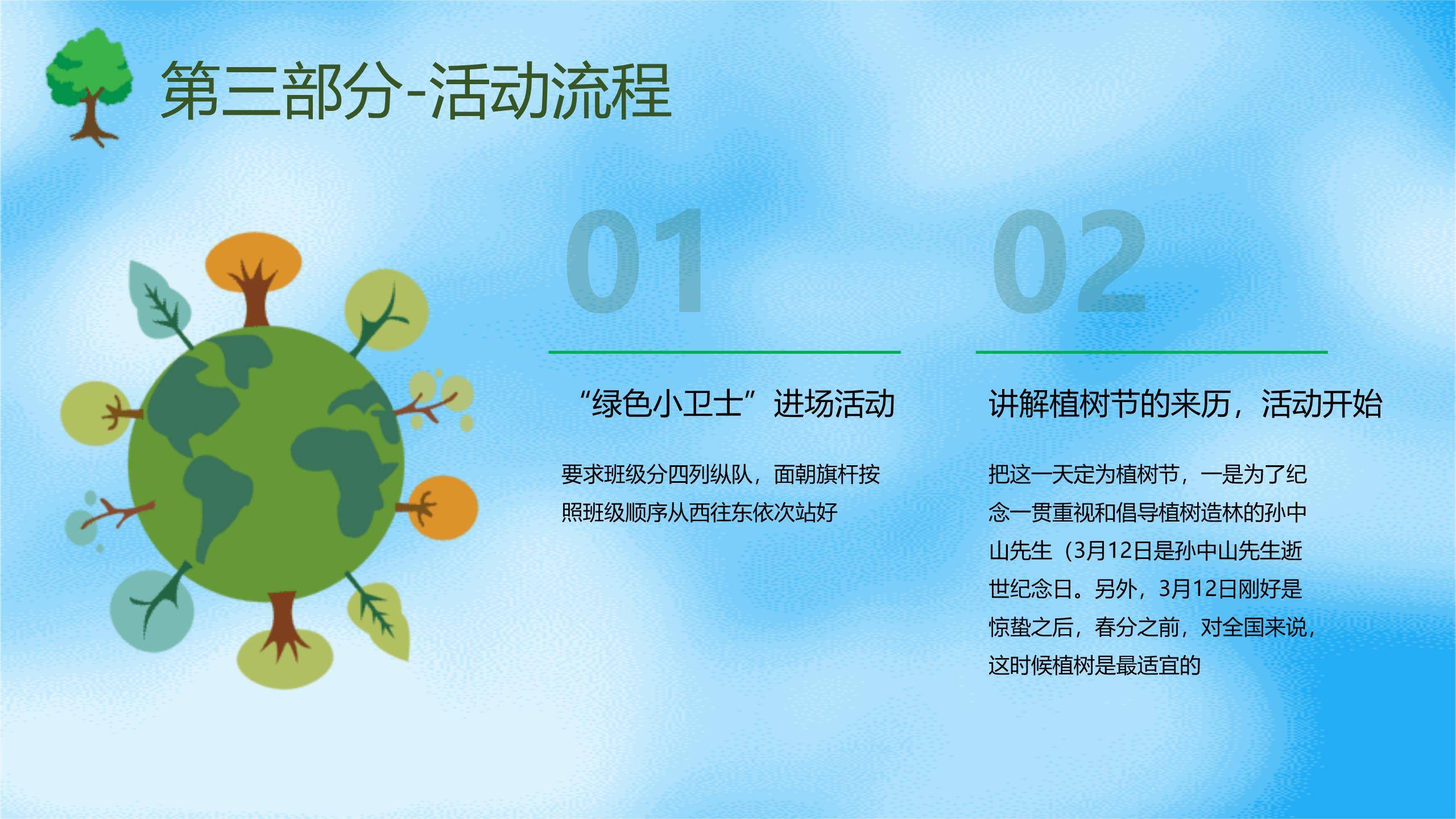 第三部分-活动流程

01

“绿色小卫士”进场活动

要求班级分四列纵队，面朝旗杆按照班级顺序从西往东依次站好

02

讲解植树节的来历，活动开始

把这一天定为植树节，一是为了纪念一贯重视和倡导植树造林的孙中山先生（3月12日是孙中山先生逝世纪念日。另外，3月12日刚好是惊蛰之后，春分之前，对全国来说，这时候植树是最适宜的